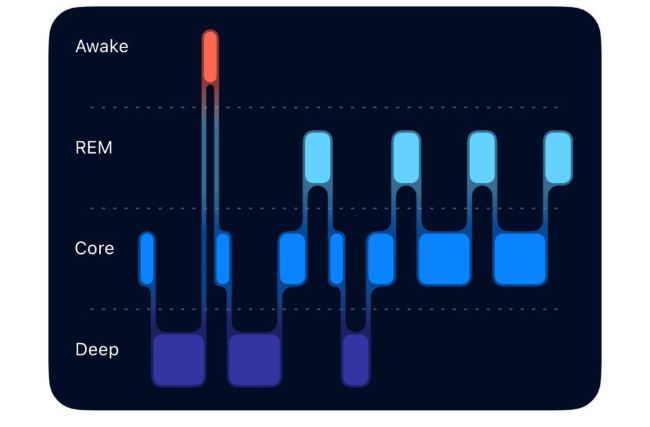 Awake
REM
Core
Deep